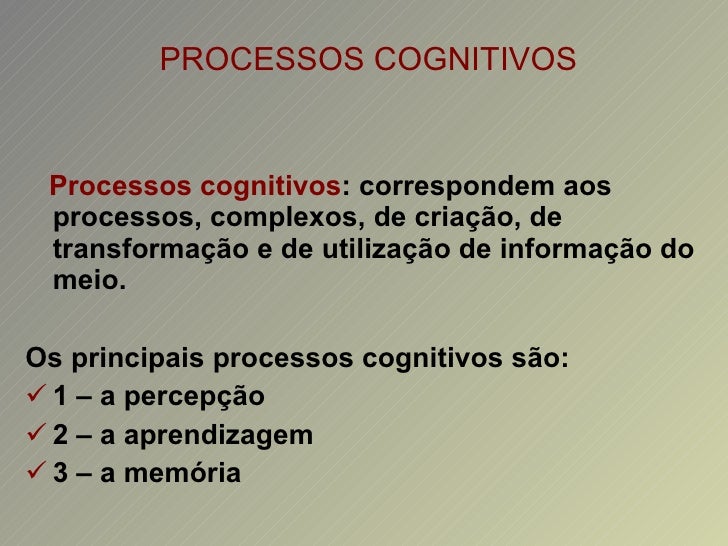 PROCESSOS COGNITIVOS

Processos cognitivos: correspondem aos processos, complexos, de criação, de transformação e de utilização de informação do meio.

Os principais processos cognitivos são:
✓ 1 – a percepção
✓ 2 – a aprendizagem
✓ 3 – a memória